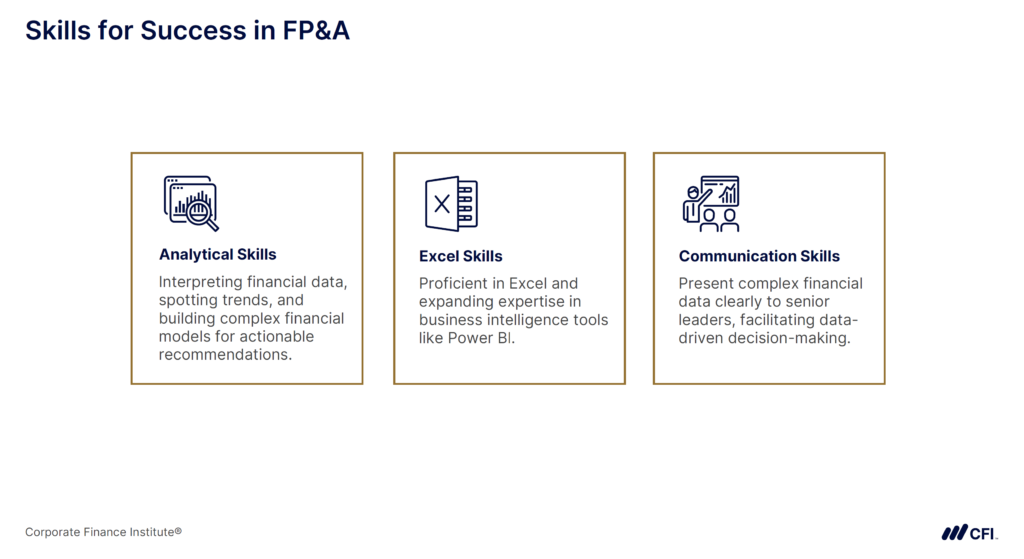 Skills for Success in FP&A

Analytical Skills

Interpreting financial data, spotting trends, and building complex financial models for actionable recommendations.

Excel Skills

Proficient in Excel and expanding expertise in business intelligence tools like Power BI.

Communication Skills

Present complex financial data clearly to senior leaders, facilitating data-driven decision-making.

Corporate Finance Institute®

CFI.